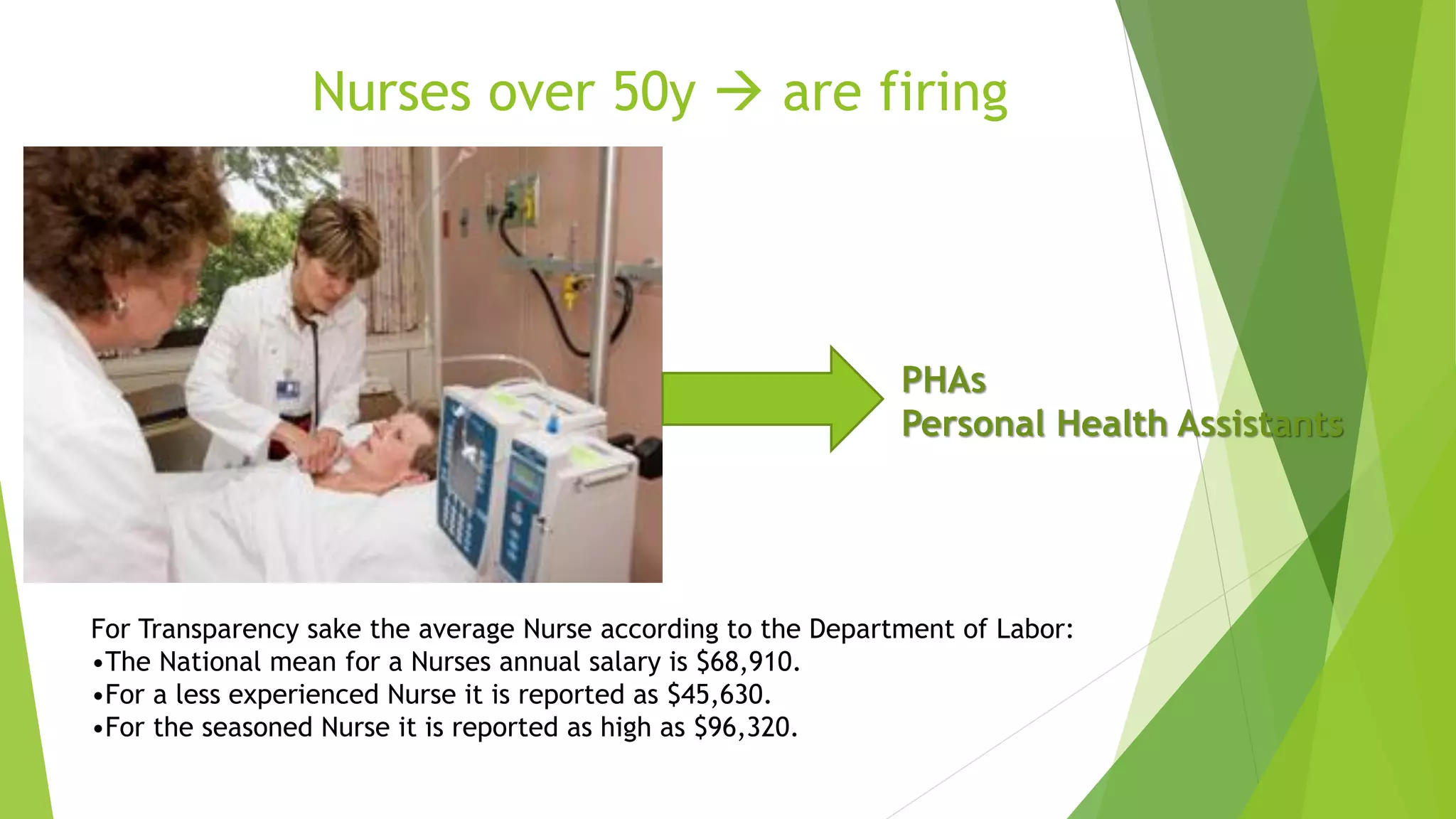 Nurses over 50y → are firing

PHAs
Personal Health Assistants

For Transparency sake the average Nurse according to the Department of Labor:
•The National mean for a Nurses annual salary is \$68,910.
•For a less experienced Nurse it is reported as \$45,630.
•For the seasoned Nurse it is reported as high as \$96,320.